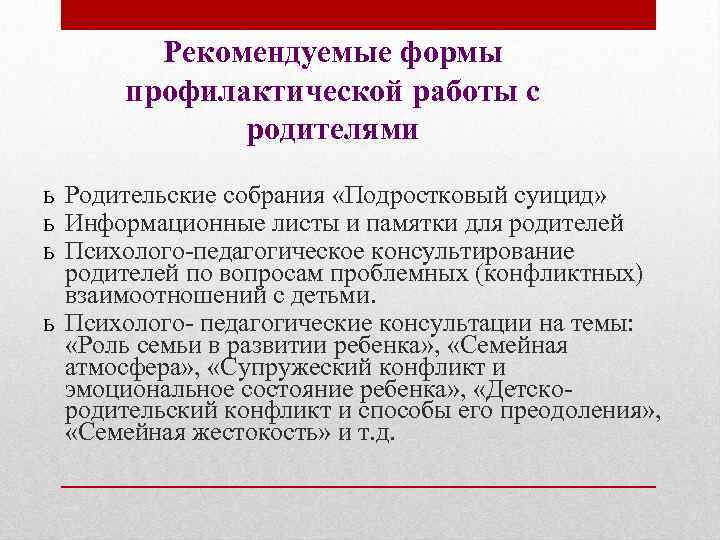 Рекомендуемые формы профилактической работы с родителями

ь Родительские собрания «Подростковый суицид»
ь Информационные листы и памятки для родителей
ь Психолого-педагогическое консультирование родителей по вопросам проблемных (конфликтных) взаимоотношений с детьми.
ь Психолого- педагогические консультации на темы: «Роль семьи в развитии ребенка», «Семейная атмосфера», «Супружеский конфликт и эмоциональное состояние ребенка», «Детско-родительский конфликт и способы его преодоления», «Семейная жестокость» и т.д.